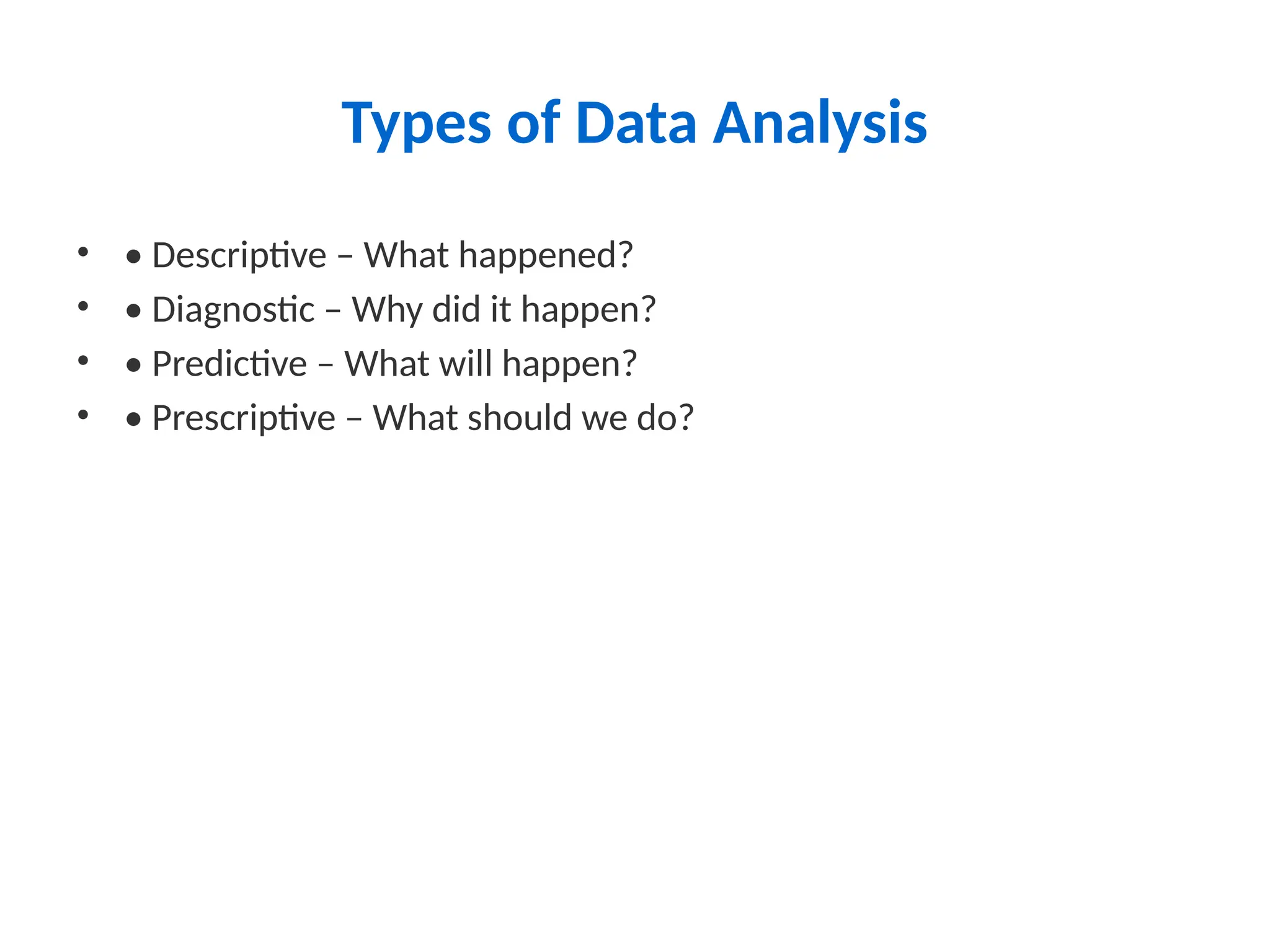 Types of Data Analysis

• • Descriptive – What happened?
• • Diagnostic – Why did it happen?
• • Predictive – What will happen?
• • Prescriptive – What should we do?